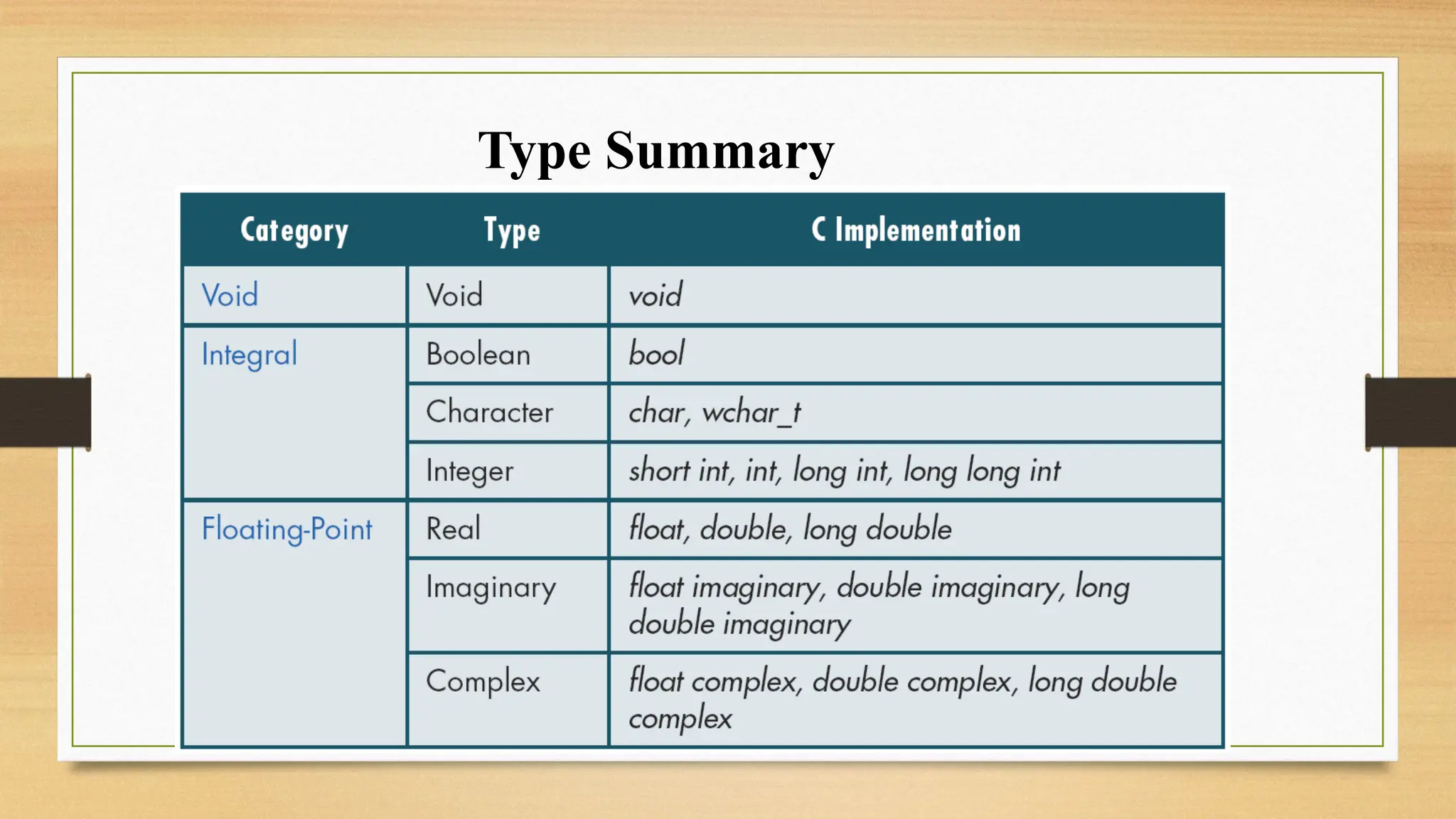 Type Summary

| Category | Type | C Implementation |
|---|---|---|
| Void | Void | void |
| Integral | Boolean | bool |
| | Character | char, wchar_t |
| | Integer | short int, int, long int, long long int |
| Floating-Point | Real | float, double, long double |
| | Imaginary | float imaginary, double imaginary, long double imaginary |
| | Complex | float complex, double complex, long double complex |